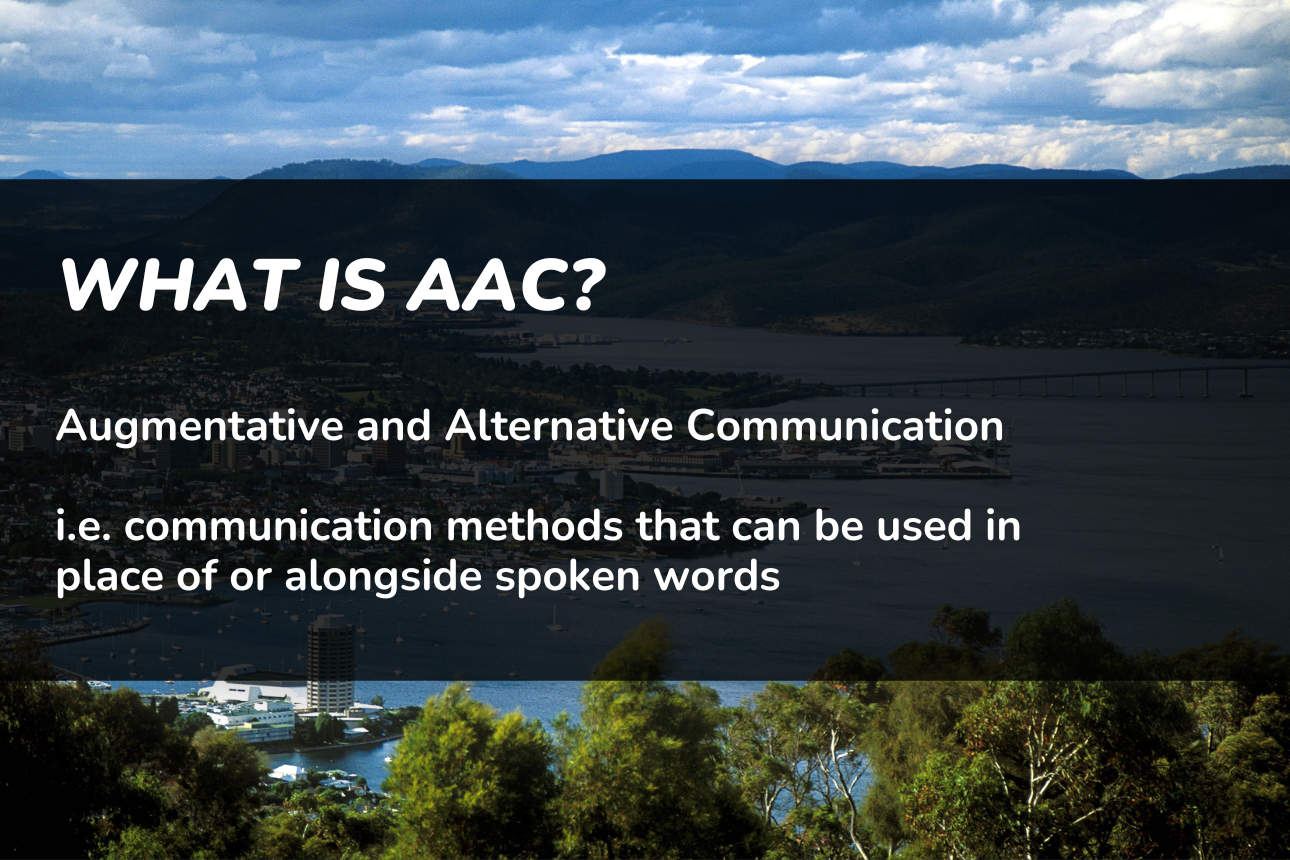 WHAT IS AAC?

Augmentative and Alternative Communication

i.e. communication methods that can be used in place of or alongside spoken words